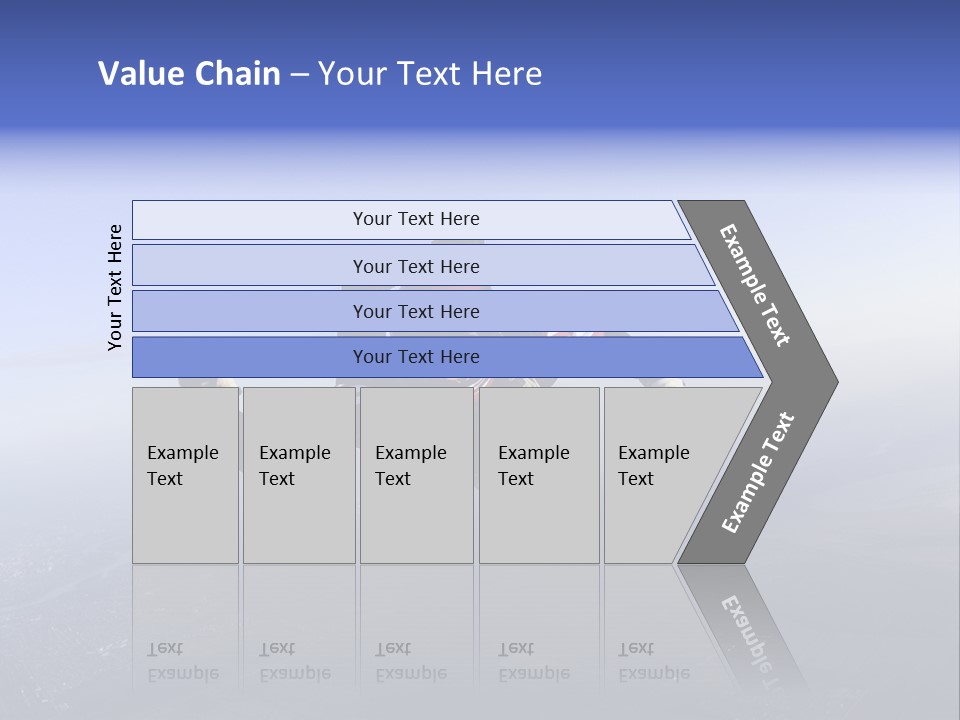 Value Chain – Your Text Here

Your Text Here

Your Text Here

Your Text Here

Your Text Here

Your Text Here

Example Text

Example Text

Example Text

Example Text

Example Text

Example Text

Example Text